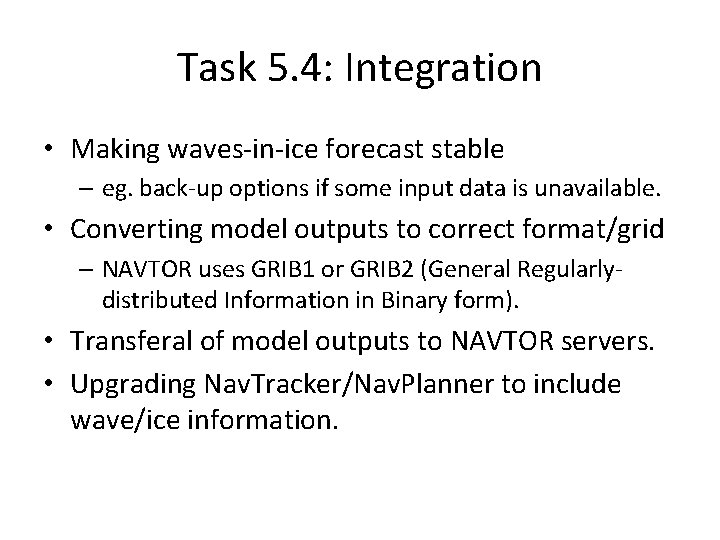 Task 5.4: Integration

• Making waves-in-ice forecast stable
  – eg. back-up options if some input data is unavailable.
• Converting model outputs to correct format/grid
  – NAVTOR uses GRIB1 or GRIB2 (General Regularly-distributed Information in Binary form).
• Transferal of model outputs to NAVTOR servers.
• Upgrading NavTracker/NavPlanner to include wave/ice information.